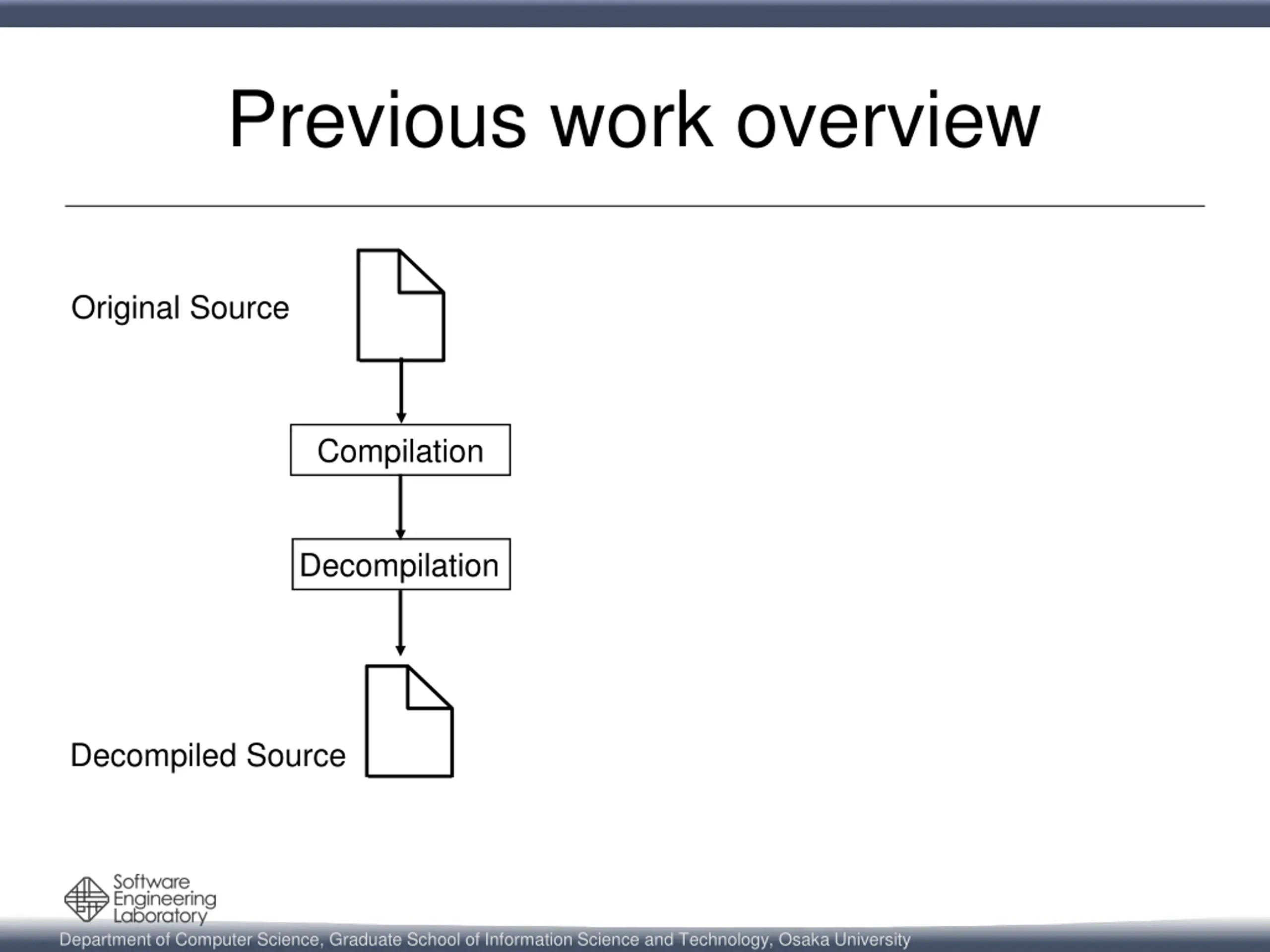 Previous work overview

Original Source

Compilation

Decompilation

Decompiled Source

Software Engineering Laboratory

Department of Computer Science, Graduate School of Information Science and Technology, Osaka University